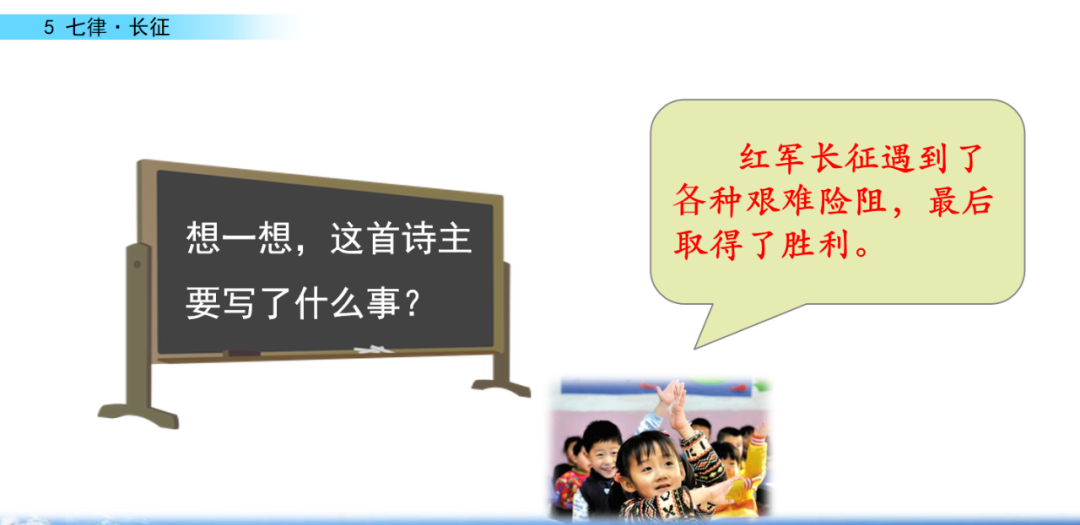 5 七律·长征

想一想，这首诗主要写了什么事？

红军长征遇到了各种艰难险阻，最后取得了胜利。